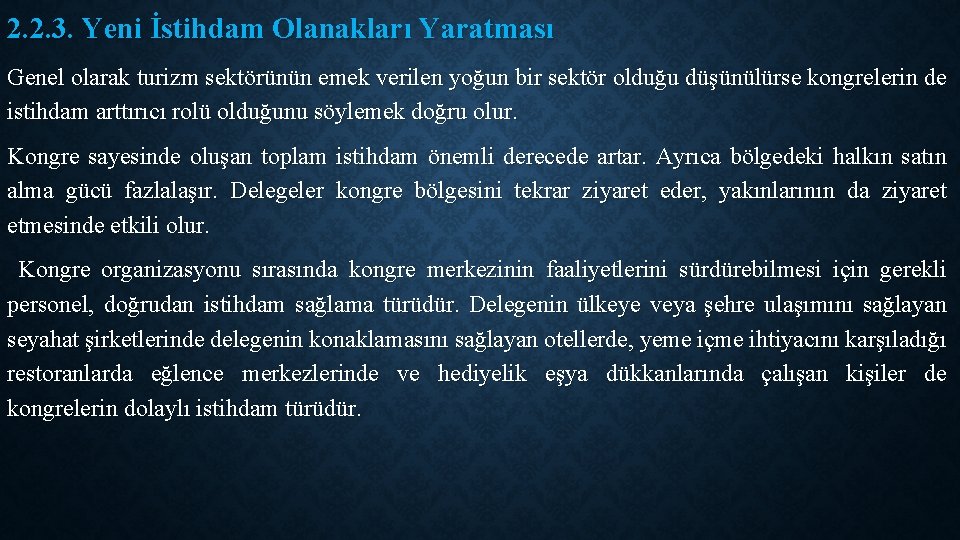 2.2.3. Yeni İstihdam Olanakları Yaratması

Genel olarak turizm sektörünün emek verilen yoğun bir sektör olduğu düşünülürse kongrelerin de istihdam arttırıcı rolü olduğunu söylemek doğru olur.

Kongre sayesinde oluşan toplam istihdam önemli derecede artar. Ayrıca bölgedeki halkın satın alma gücü fazlalaşır. Delegeler kongre bölgesini tekrar ziyaret eder, yakınlarının da ziyaret etmesinde etkili olur.

Kongre organizasyonu sırasında kongre merkezinin faaliyetlerini sürdürebilmesi için gerekli personel, doğrudan istihdam sağlama türüdür. Delegenin ülkeye veya şehre ulaşımını sağlayan seyahat şirketlerinde delegenin konaklamasını sağlayan otellerde, yeme içme ihtiyacını karşıladığı restoranlarda eğlence merkezlerinde ve hediyelik eşya dükkanlarında çalışan kişiler de kongrelerin dolaylı istihdam türüdür.